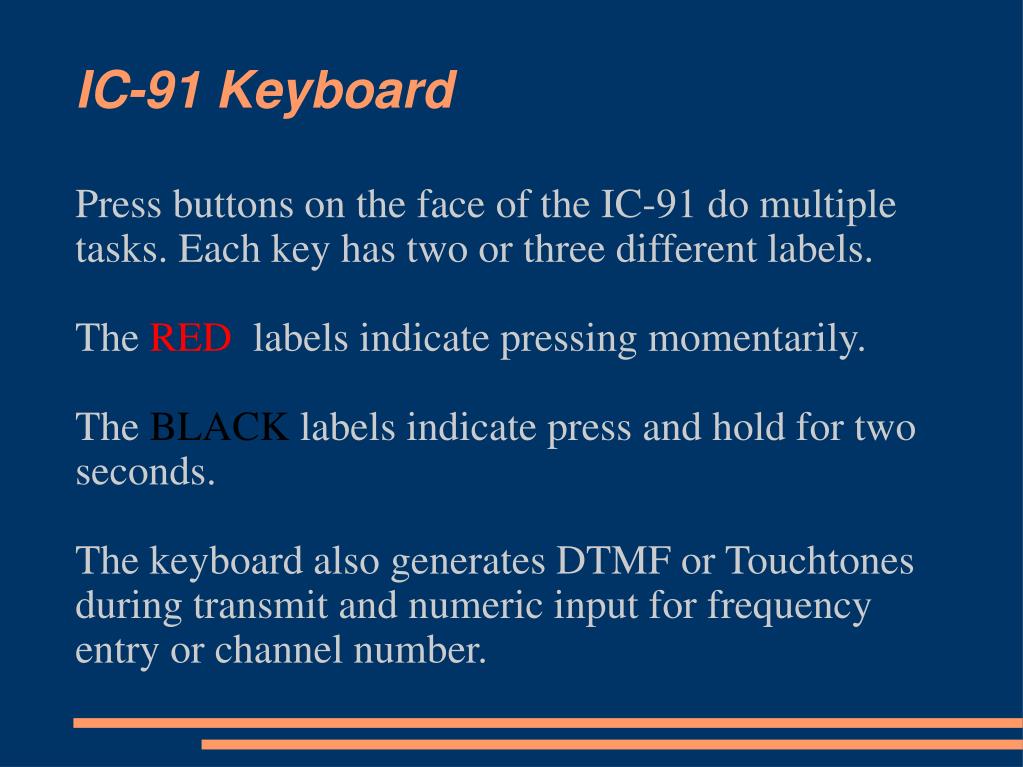 IC-91 Keyboard

Press buttons on the face of the IC-91 do multiple tasks. Each key has two or three different labels.

The RED  labels indicate pressing momentarily.

The BLACK labels indicate press and hold for two seconds.

The keyboard also generates DTMF or Touchtones during transmit and numeric input for frequency entry or channel number.